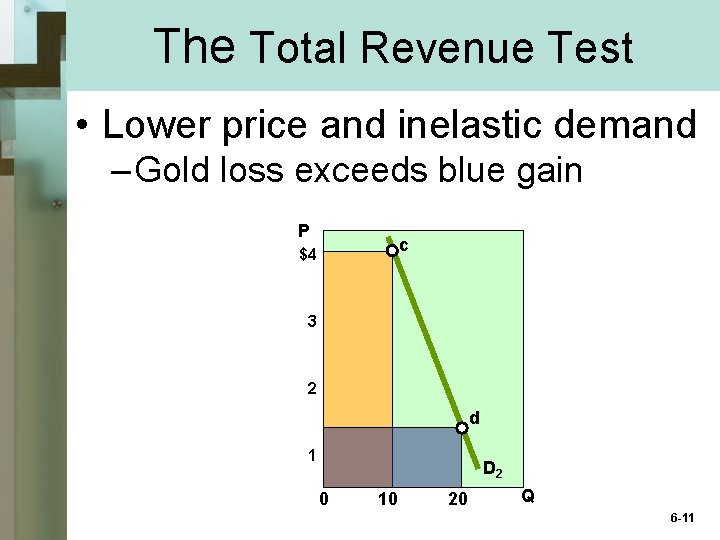 The Total Revenue Test

• Lower price and inelastic demand
– Gold loss exceeds blue gain

P
$4
3
2
1
0
10
20
Q
c
d
$D_2$

6-11